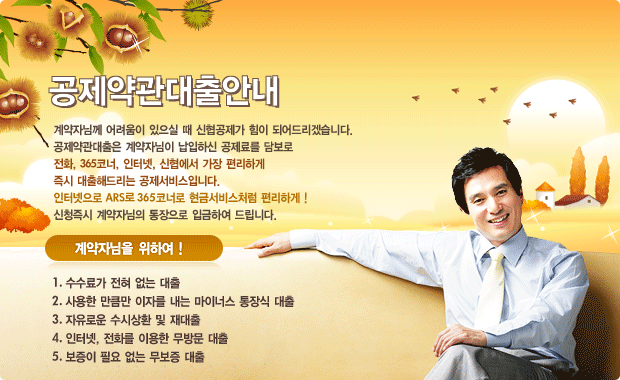 공제약관대출안내

계약자님께 어려움이 있으실 때 신협공제가 힘이 되어드리겠습니다.
공제약관대출은 계약자님이 납입하신 공제료를 담보로
전화, 365코너, 인터넷, 신협에서 가장 편리하게
즉시 대출해드리는 공제서비스입니다.
인터넷으로 ARS로 365코너로 현금서비스처럼 편리하게 !
신청즉시 계약자님의 통장으로 입금하여 드립니다.

계약자님을 위하여 !

1. 수수료가 전혀 없는 대출
2. 사용한 만큼만 이자를 내는 마이너스 통장식 대출
3. 자유로운 수시상환 및 재대출
4. 인터넷, 전화를 이용한 무방문 대출
5. 보증이 필요 없는 무보증 대출